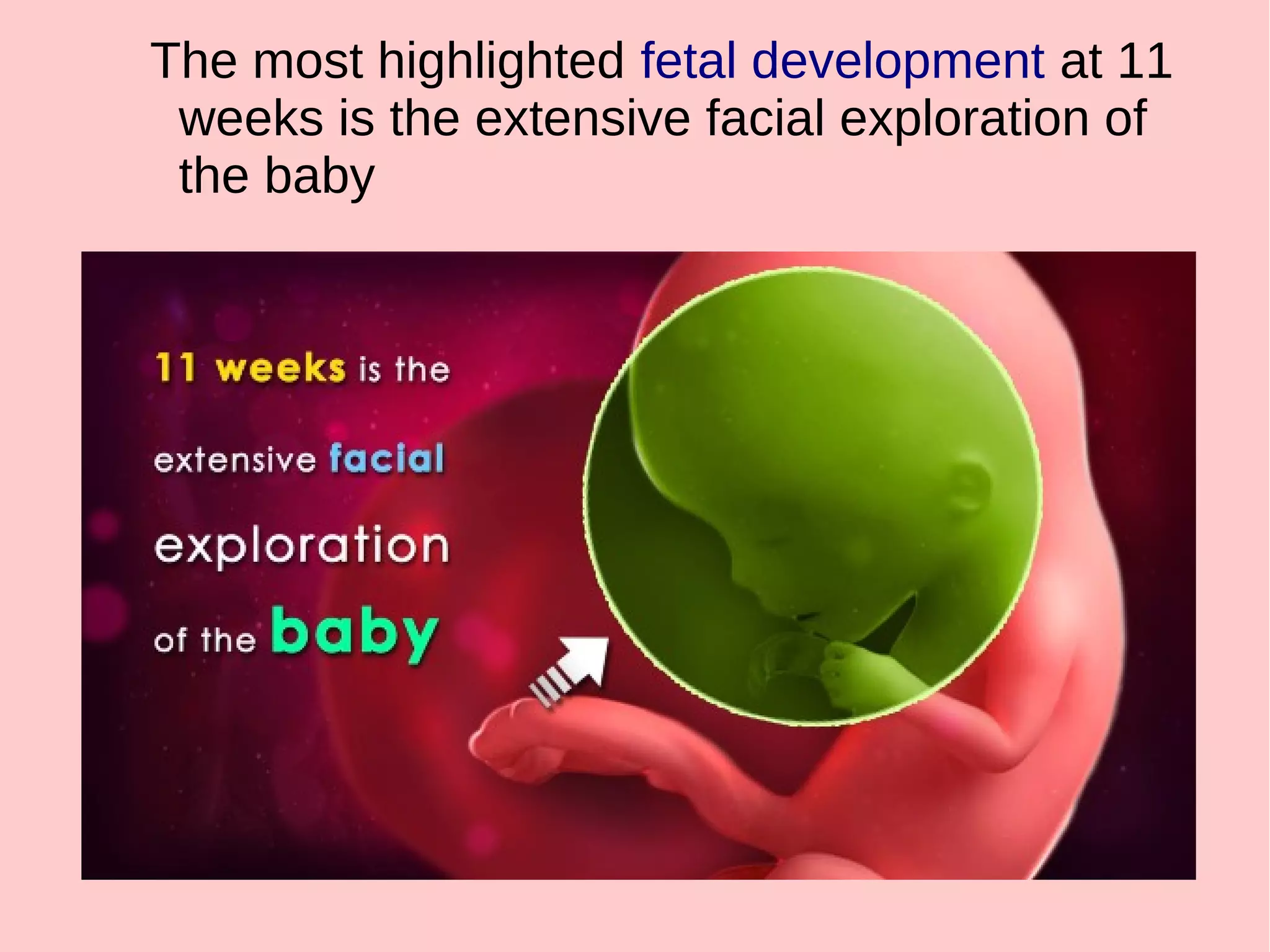 The most highlighted fetal development at 11 weeks is the extensive facial exploration of the baby

11 weeks is the extensive facial exploration of the baby